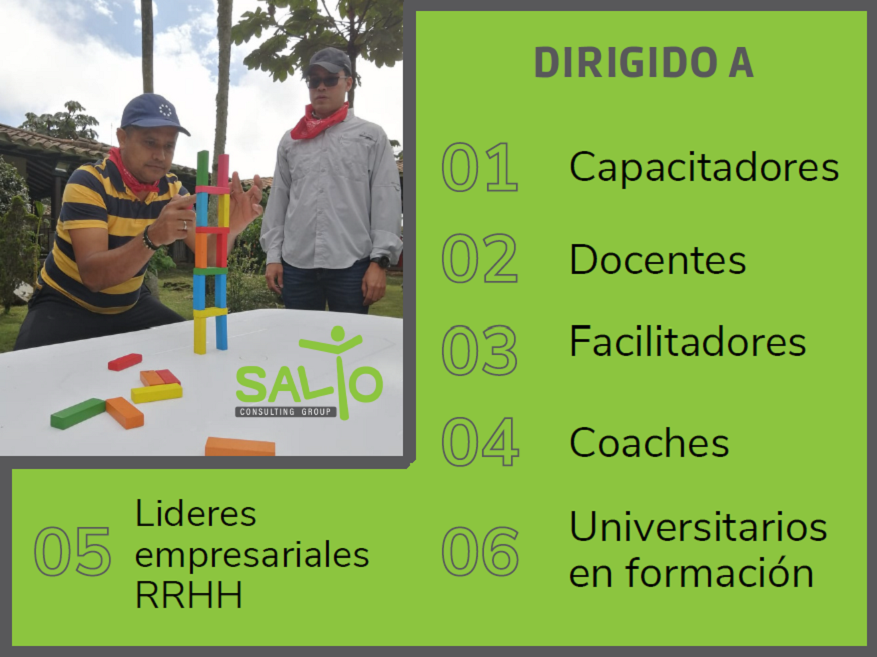 SALTO
CONSULTING GROUP

DIRIGIDO A

01 Capacitadores

02 Docentes

03 Facilitadores

04 Coaches

05 Lideres empresariales RRHH

06 Universitarios en formación